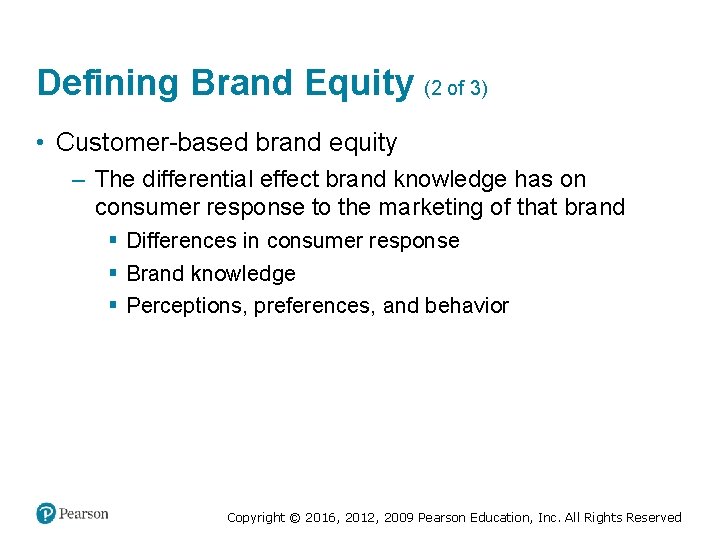 Defining Brand Equity (2 of 3)

• Customer-based brand equity

– The differential effect brand knowledge has on consumer response to the marketing of that brand

▪ Differences in consumer response

▪ Brand knowledge

▪ Perceptions, preferences, and behavior

Pearson

Copyright © 2016, 2012, 2009 Pearson Education, Inc. All Rights Reserved